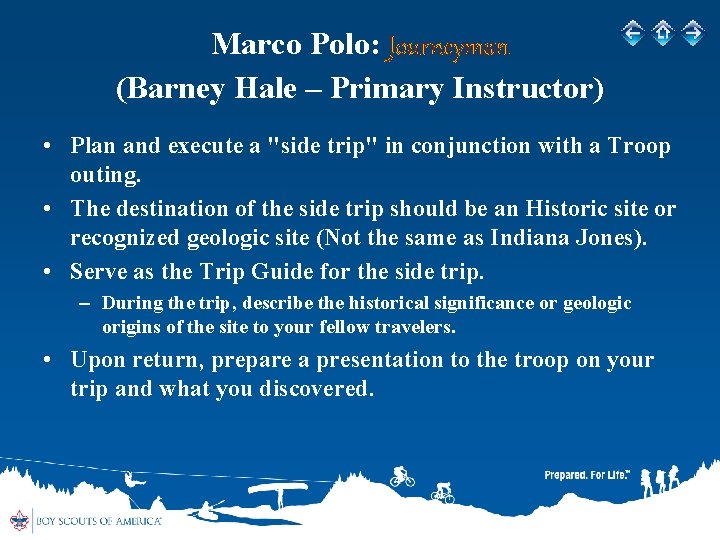 Marco Polo: Journeyman
(Barney Hale – Primary Instructor)

• Plan and execute a "side trip" in conjunction with a Troop outing.
• The destination of the side trip should be an Historic site or recognized geologic site (Not the same as Indiana Jones).
• Serve as the Trip Guide for the side trip.
– During the trip, describe the historical significance or geologic origins of the site to your fellow travelers.
• Upon return, prepare a presentation to the troop on your trip and what you discovered.

Prepared. For Life.™

BOY SCOUTS OF AMERICA